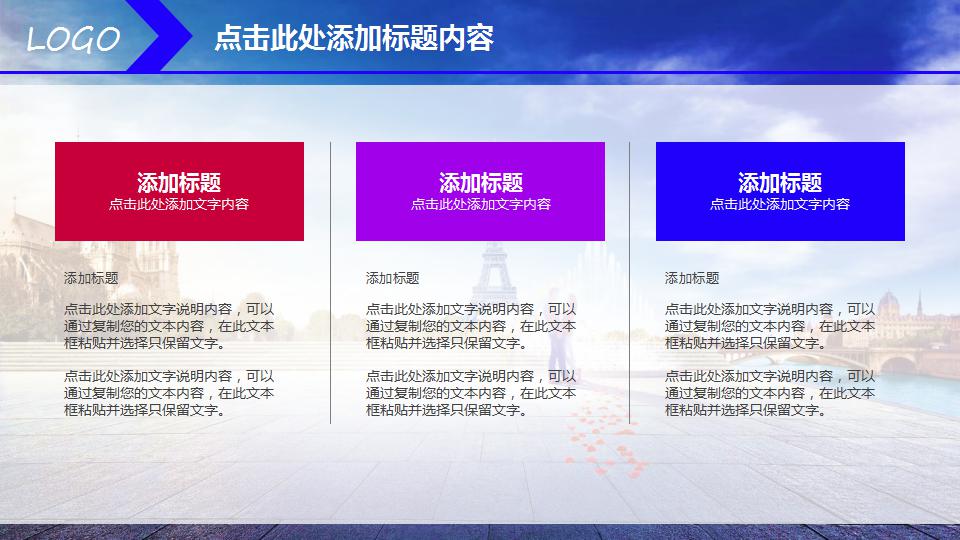 LOGO

点击此处添加标题内容

添加标题
点击此处添加文字内容

添加标题

点击此处添加文字说明内容，可以通过复制您的文本内容，在此文本框粘贴并选择只保留文字。

点击此处添加文字说明内容，可以通过复制您的文本内容，在此文本框粘贴并选择只保留文字。

添加标题
点击此处添加文字内容

添加标题

点击此处添加文字说明内容，可以通过复制您的文本内容，在此文本框粘贴并选择只保留文字。

点击此处添加文字说明内容，可以通过复制您的文本内容，在此文本框粘贴并选择只保留文字。

添加标题
点击此处添加文字内容

添加标题

点击此处添加文字说明内容，可以通过复制您的文本内容，在此文本框粘贴并选择只保留文字。

点击此处添加文字说明内容，可以通过复制您的文本内容，在此文本框粘贴并选择只保留文字。